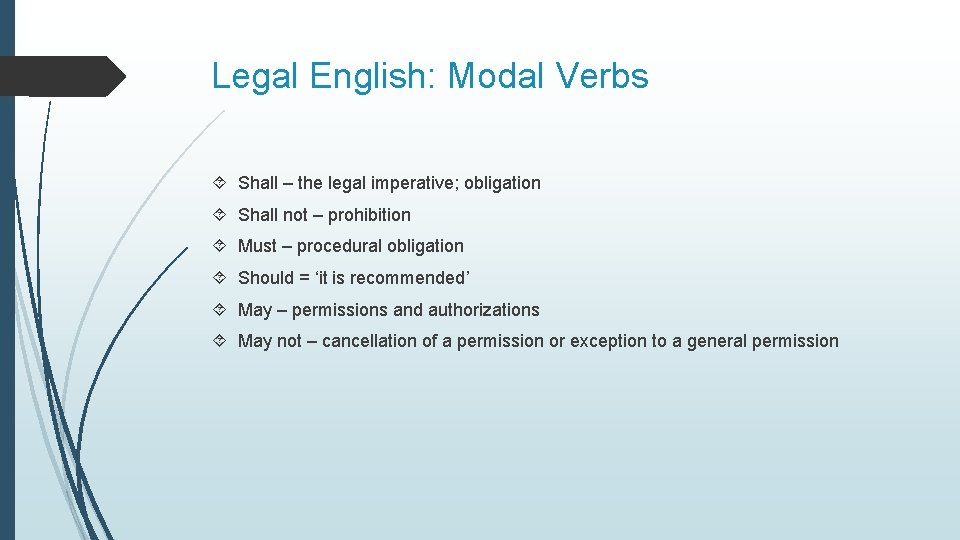 Legal English: Modal Verbs

Shall – the legal imperative; obligation

Shall not – prohibition

Must – procedural obligation

Should = ‘it is recommended’

May – permissions and authorizations

May not – cancellation of a permission or exception to a general permission